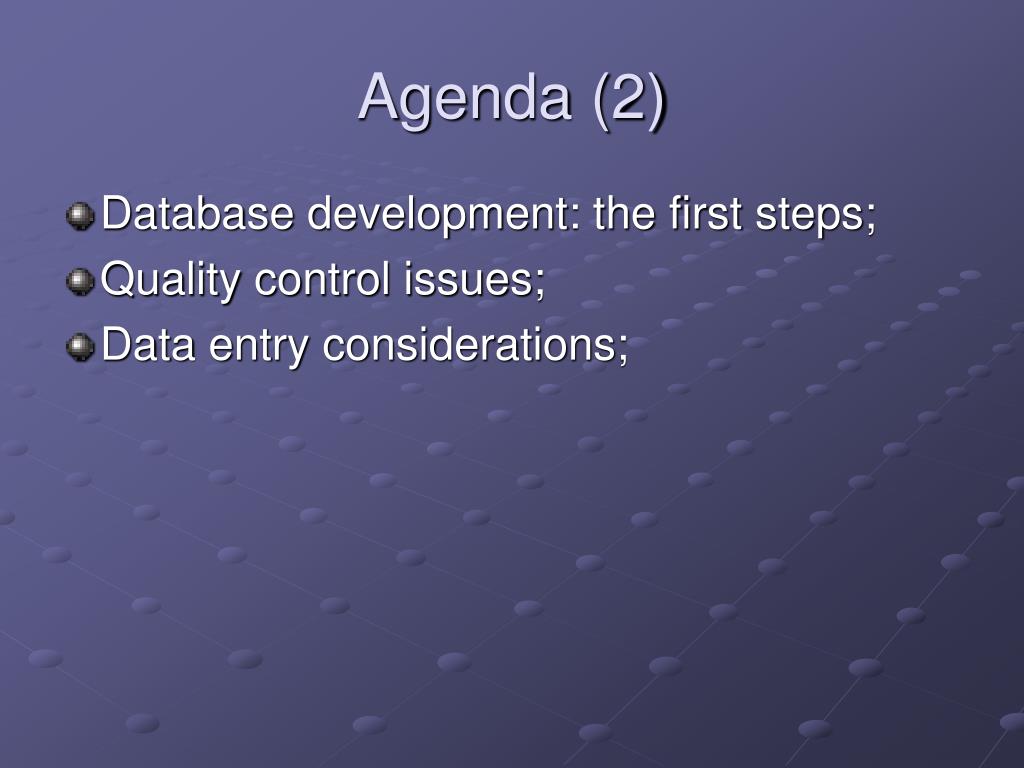 Agenda (2)

Database development: the first steps;
Quality control issues;
Data entry considerations;